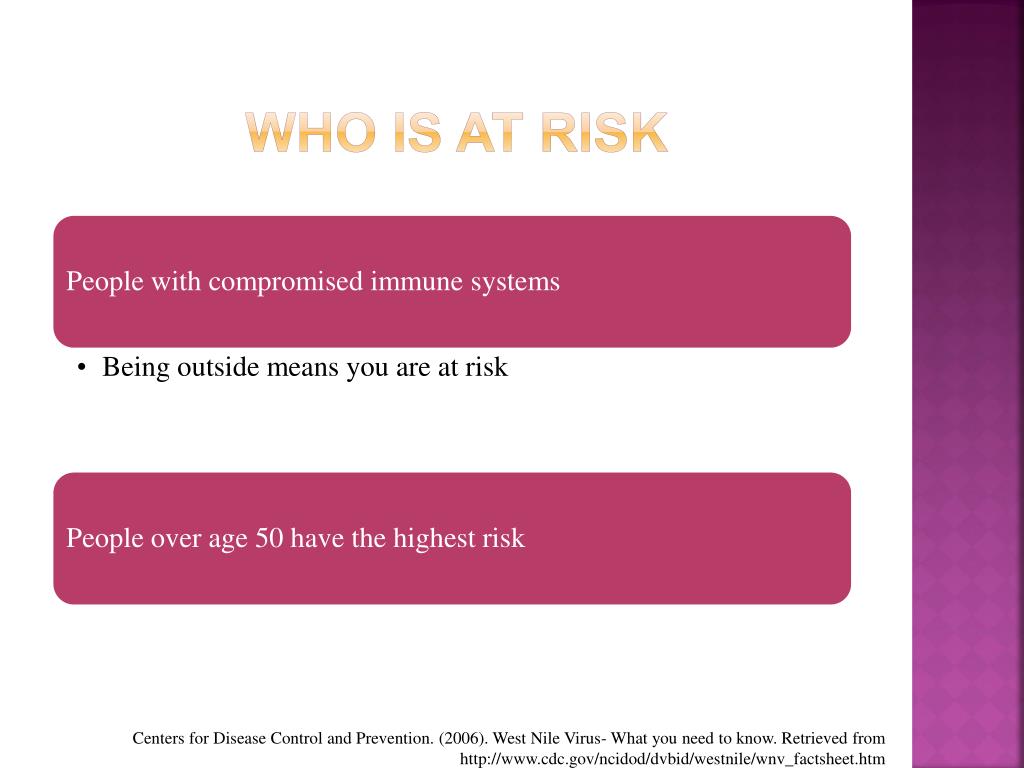 WHO IS AT RISK

People with compromised immune systems

• Being outside means you are at risk

People over age 50 have the highest risk

Centers for Disease Control and Prevention. (2006). West Nile Virus- What you need to know. Retrieved from http://www.cdc.gov/ncidod/dvbid/westnile/wnv_factsheet.htm